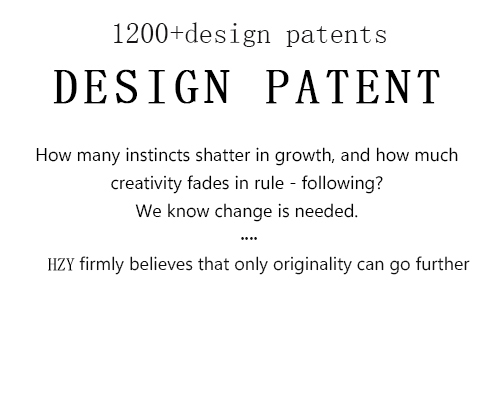 1200+design patents

DESIGN PATENT

How many instincts shatter in growth, and how much creativity fades in rule - following?
We know change is needed.
....
HZY firmly believes that only originality can go further